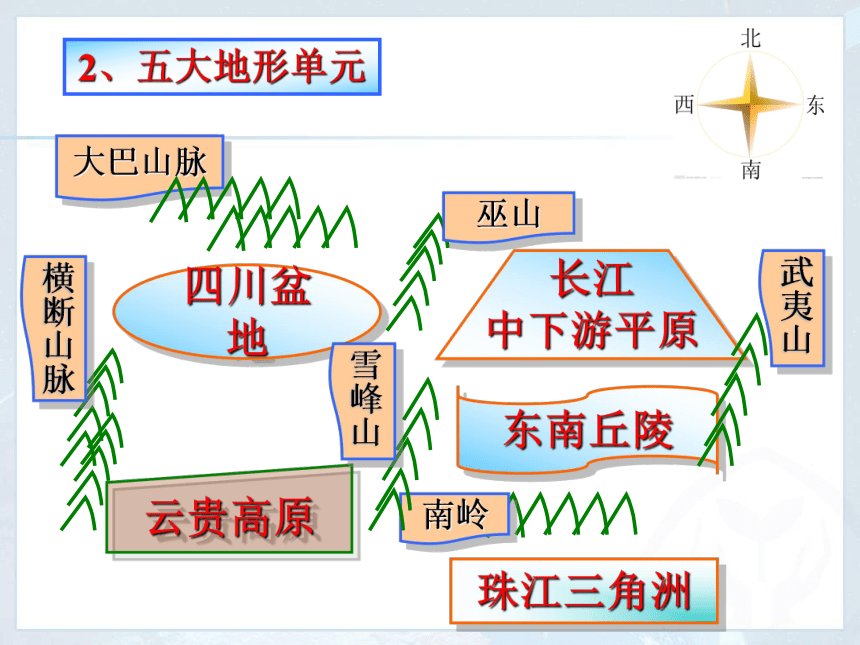 2、五大地形单元

北
西
东
南

大巴山脉

巫山

横断山脉

四川盆地

长江中下游平原

武夷山

雪峰山

东南丘陵

云贵高原

南岭

珠江三角洲